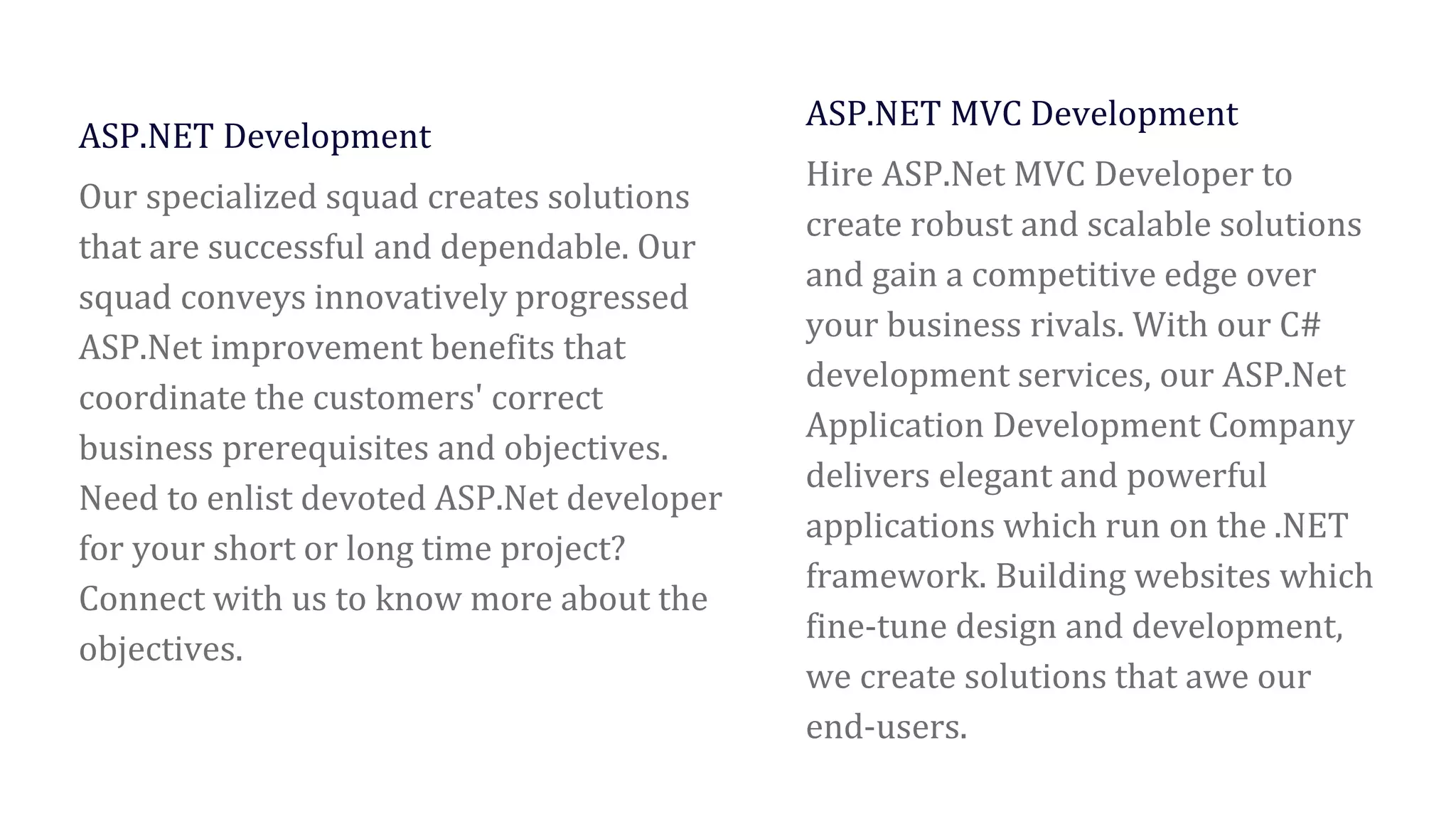 ASP.NET Development

Our specialized squad creates solutions that are successful and dependable. Our squad conveys innovatively progressed ASP.Net improvement benefits that coordinate the customers' correct business prerequisites and objectives. Need to enlist devoted ASP.Net developer for your short or long time project? Connect with us to know more about the objectives.

ASP.NET MVC Development

Hire ASP.Net MVC Developer to create robust and scalable solutions and gain a competitive edge over your business rivals. With our C# development services, our ASP.Net Application Development Company delivers elegant and powerful applications which run on the .NET framework. Building websites which fine-tune design and development, we create solutions that awe our end-users.